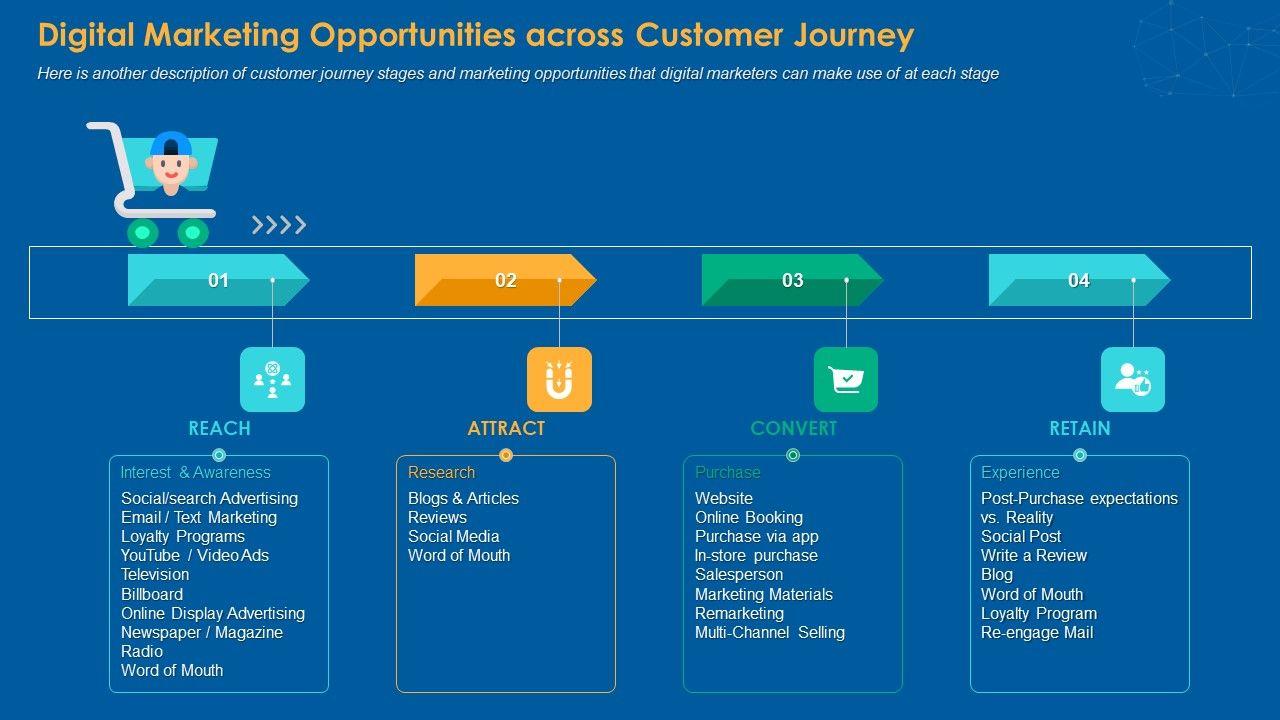 Digital Marketing Opportunities across Customer Journey

Here is another description of customer journey stages and marketing opportunities that digital marketers can make use of at each stage

01

02

03

04

REACH

Interest & Awareness
Social/search Advertising
Email / Text Marketing
Loyalty Programs
YouTube / Video Ads
Television
Billboard
Online Display Advertising
Newspaper / Magazine
Radio
Word of Mouth

ATTRACT

Research
Blogs & Articles
Reviews
Social Media
Word of Mouth

CONVERT

Purchase
Website
Online Booking
Purchase via app
In-store purchase
Salesperson
Marketing Materials
Remarketing
Multi-Channel Selling

RETAIN

Experience
Post-Purchase expectations vs. Reality
Social Post
Write a Review
Blog
Word of Mouth
Loyalty Program
Re-engage Mail